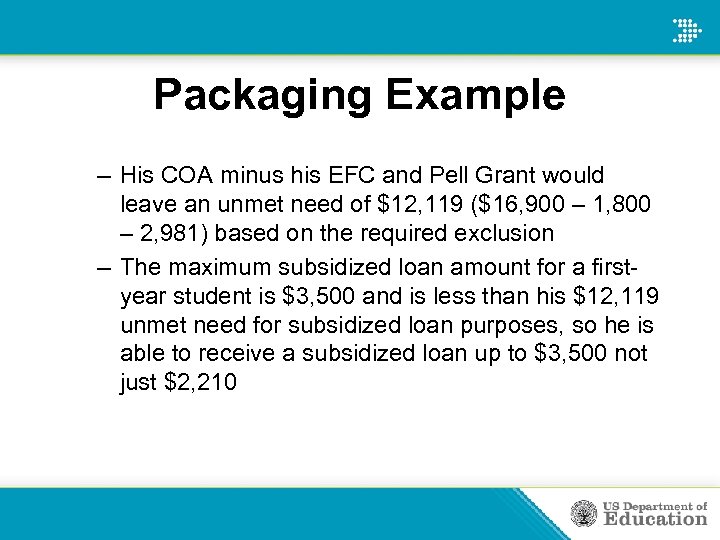 Packaging Example

– His COA minus his EFC and Pell Grant would leave an unmet need of \$12,119 (\$16,900 – 1,800 – 2,981) based on the required exclusion

– The maximum subsidized loan amount for a first-year student is \$3,500 and is less than his \$12,119 unmet need for subsidized loan purposes, so he is able to receive a subsidized loan up to \$3,500 not just \$2,210

US Department of Education